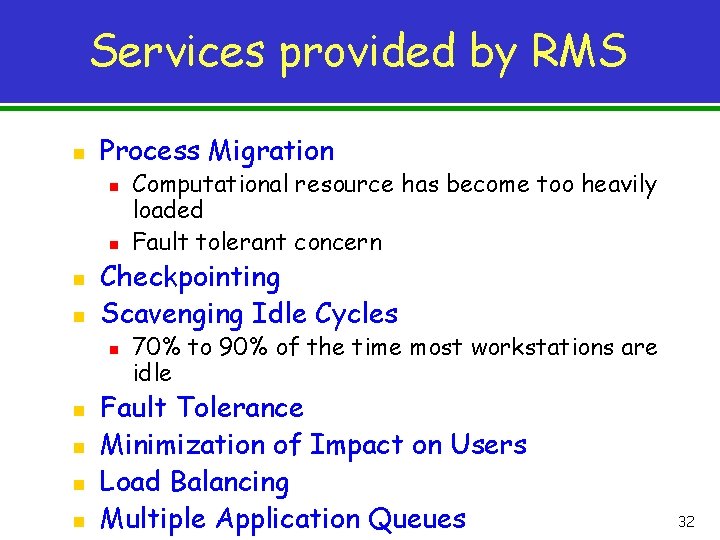 Services provided by RMS

- Process Migration
  - Computational resource has become too heavily loaded
  - Fault tolerant concern
- Checkpointing
- Scavenging Idle Cycles
  - 70% to 90% of the time most workstations are idle
- Fault Tolerance
- Minimization of Impact on Users
- Load Balancing
- Multiple Application Queues

32